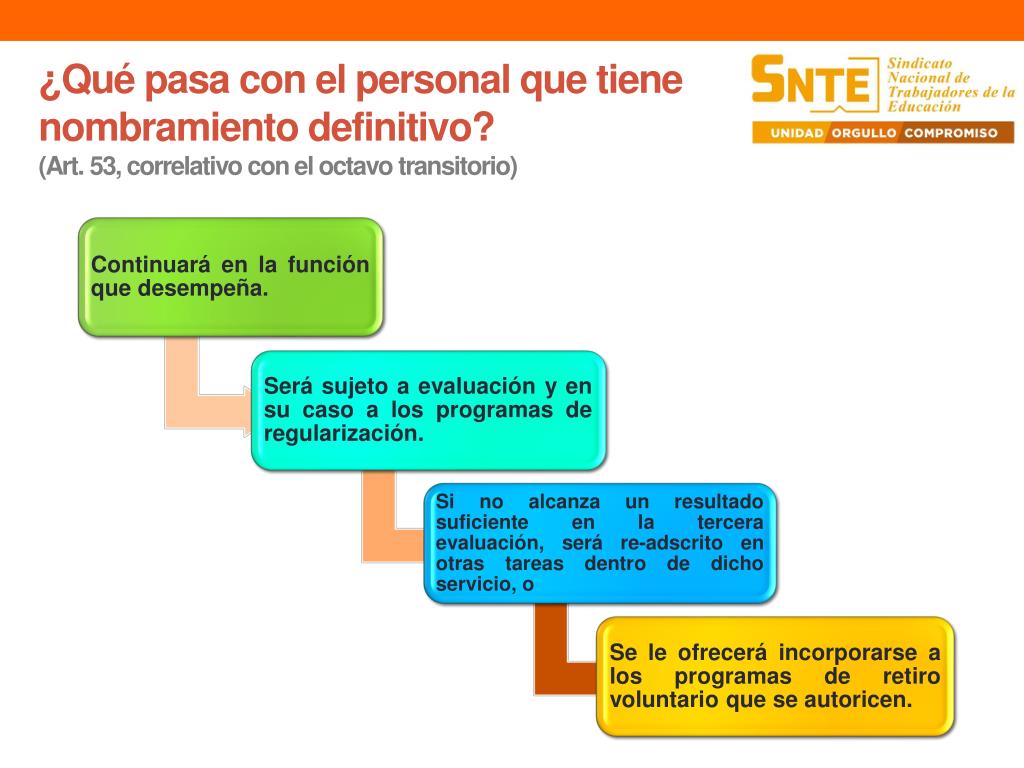 ¿Qué pasa con el personal que tiene nombramiento definitivo?
(Art. 53, correlativo con el octavo transitorio)

SNTE Sindicato Nacional de Trabajadores de la Educación
UNIDAD ORGULLO COMPROMISO

Continuará en la función que desempeña.

Será sujeto a evaluación y en su caso a los programas de regularización.

Si no alcanza un resultado suficiente en la tercera evaluación, será re-adscrito en otras tareas dentro de dicho servicio, o

Se le ofrecerá incorporarse a los programas de retiro voluntario que se autoricen.